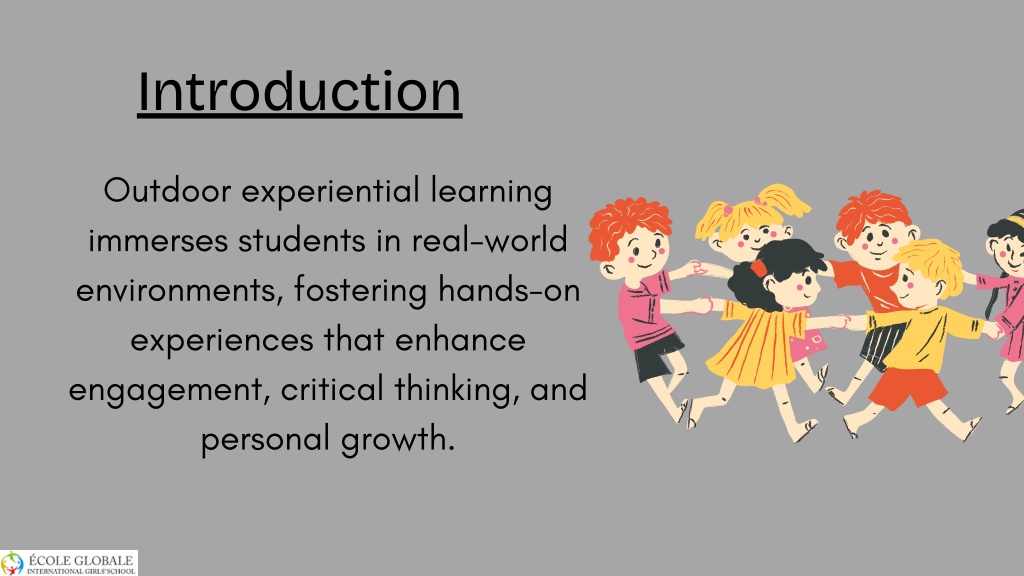 Introduction

Outdoor experiential learning immerses students in real-world environments, fostering hands-on experiences that enhance engagement, critical thinking, and personal growth.

ÉCOLE GLOBALE
INTERNATIONAL GIRLS' SCHOOL